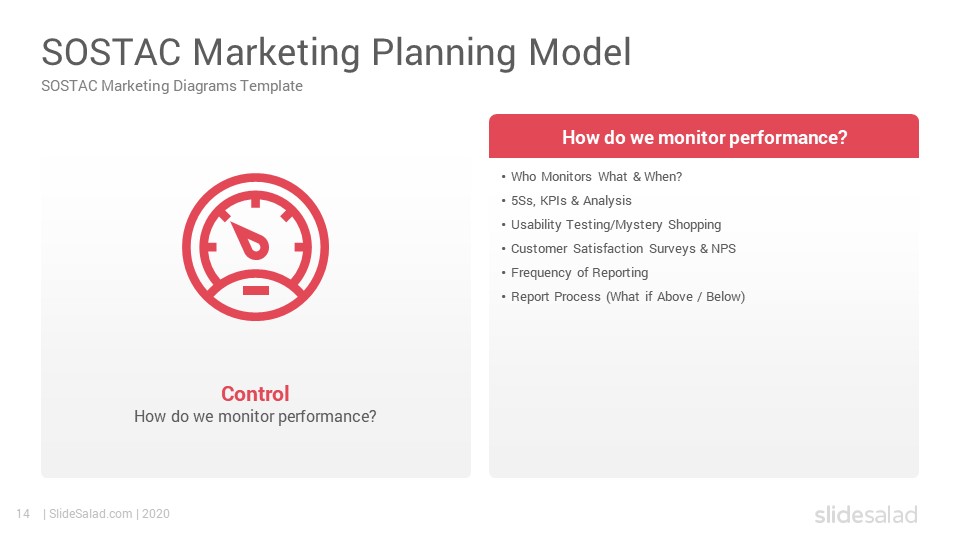 SOSTAC Marketing Planning Model
SOSTAC Marketing Diagrams Template

Control
How do we monitor performance?

How do we monitor performance?

• Who Monitors What & When?
• 5Ss, KPIs & Analysis
• Usability Testing/Mystery Shopping
• Customer Satisfaction Surveys & NPS
• Frequency of Reporting
• Report Process (What if Above / Below)

14 | SlideSalad.com | 2020

slidesalad